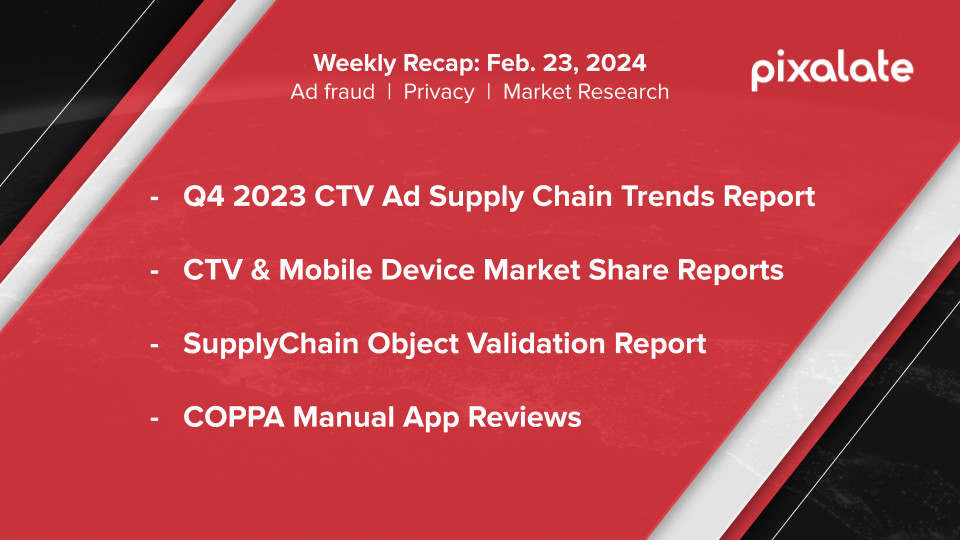 Weekly Recap: Feb. 23, 2024
Ad fraud | Privacy | Market Research

pixalate

- Q4 2023 CTV Ad Supply Chain Trends Report
- CTV & Mobile Device Market Share Reports
- SupplyChain Object Validation Report
- COPPA Manual App Reviews